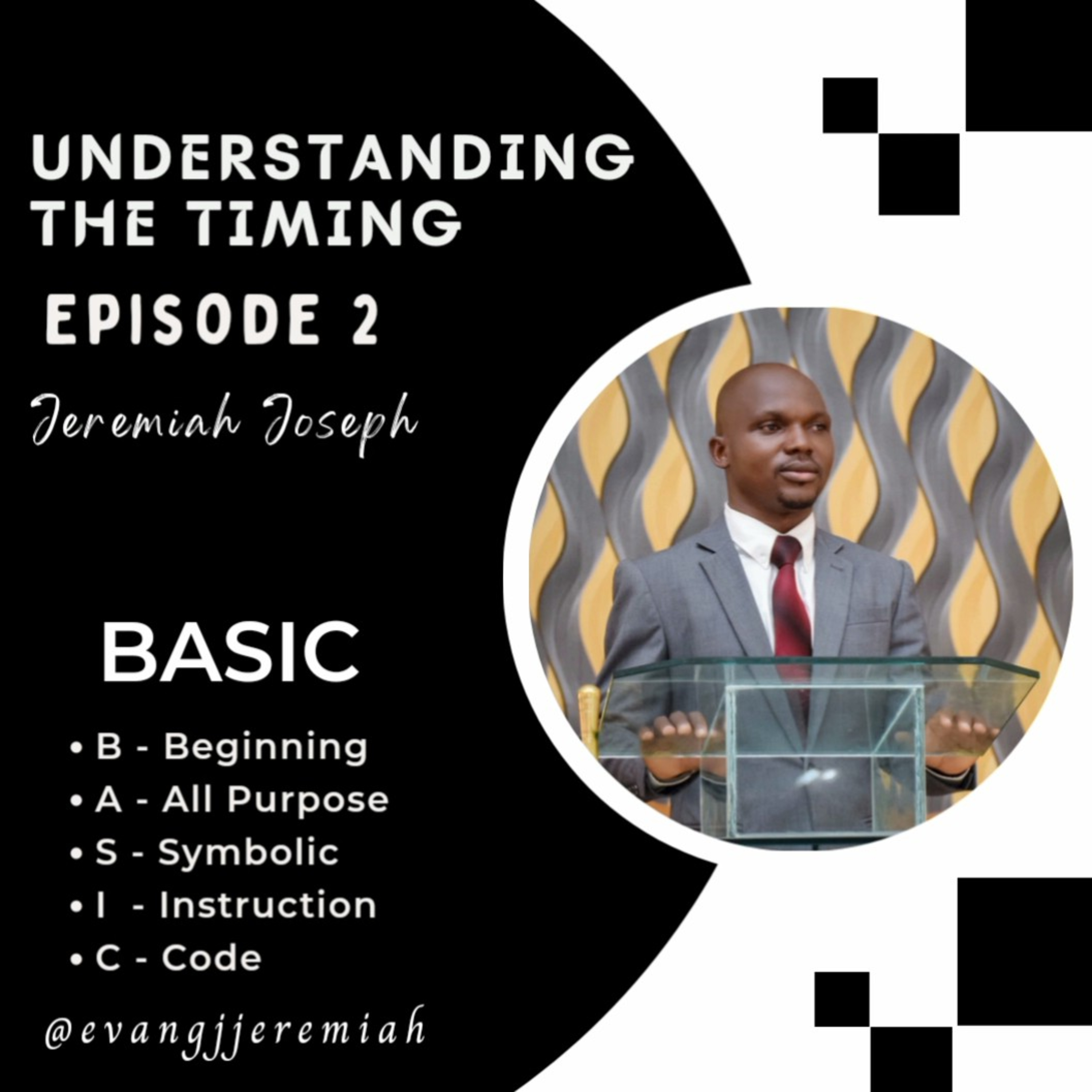 UNDERSTANDING THE TIMING

EPISODE 2

Jeremiah Joseph

BASIC

• B - Beginning
• A - All Purpose
• S - Symbolic
• I - Instruction
• C - Code

@evangjjeremiah